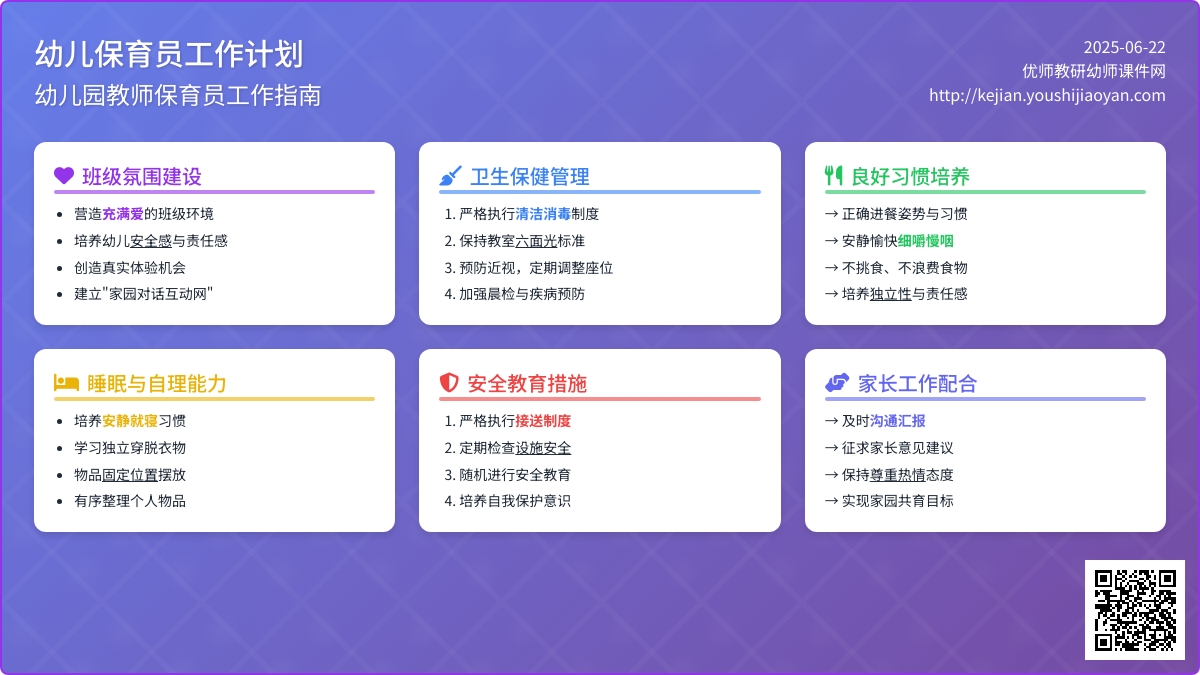 幼儿保育员工作计划
幼儿园教师保育员工作指南

2025-06-22
优师教研幼师课件网
http://kejian.youshijiaoyan.com

班级氛围建设
- 营造充满爱的班级环境
- 培养幼儿安全感与责任感
- 创造真实体验机会
- 建立"家园对话互动网"

卫生保健管理
1. 严格执行清洁消毒制度
2. 保持教室六面光标准
3. 预防近视，定期调整座位
4. 加强晨检与疾病预防

良好习惯培养
→ 正确进餐姿势与习惯
→ 安静愉快细嚼慢咽
→ 不挑食、不浪费食物
→ 培养独立性与责任感

睡眠与自理能力
- 培养安静就寝习惯
- 学习独立穿脱衣物
- 物品固定位置摆放
- 有序整理个人物品

安全教育措施
1. 严格执行接送制度
2. 定期检查设施安全
3. 随机进行安全教育
4. 培养自我保护意识

家长工作配合
→ 及时沟通汇报
→ 征求家长意见建议
→ 保持尊重热情态度
→ 实现家园共育目标